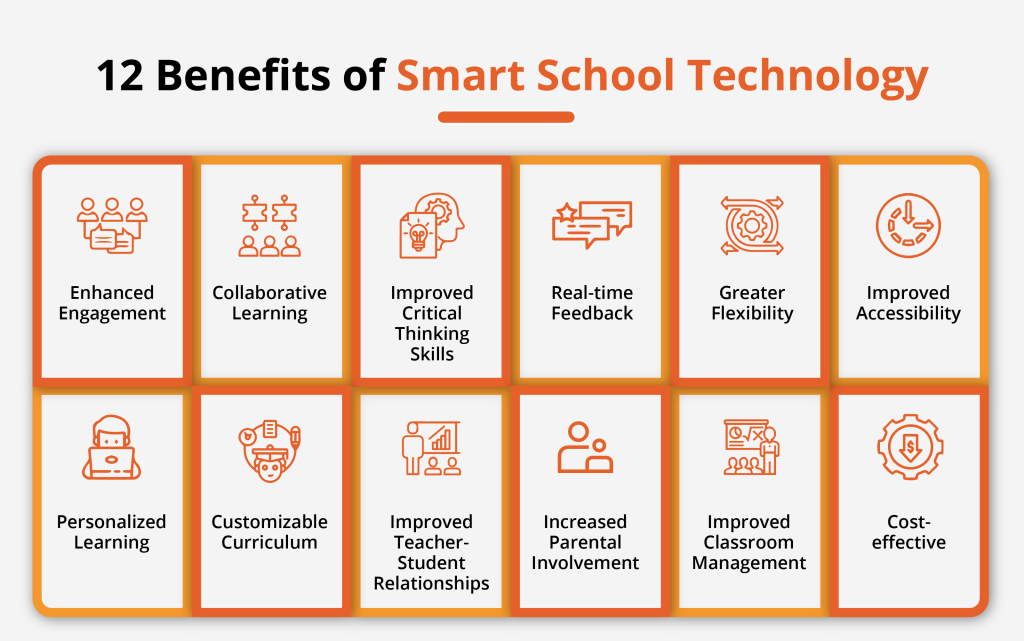 12 Benefits of Smart School Technology

Enhanced Engagement

Collaborative Learning

Improved Critical Thinking Skills

Real-time Feedback

Greater Flexibility

Improved Accessibility

Personalized Learning

Customizable Curriculum

Improved Teacher-Student Relationships

Increased Parental Involvement

Improved Classroom Management

Cost-effective